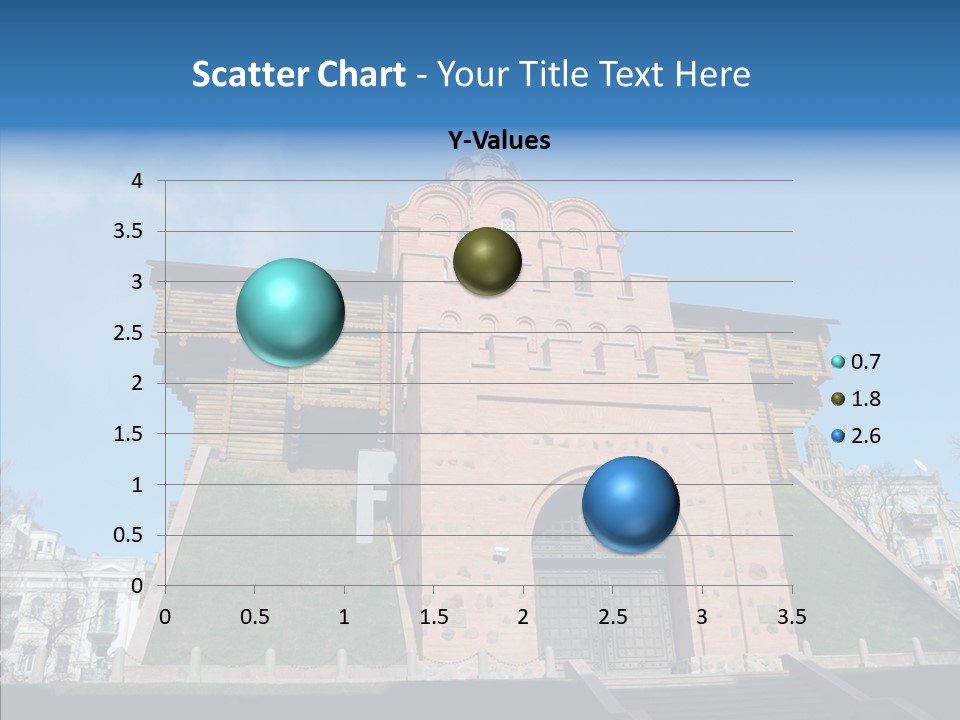 Scatter Chart - Your Title Text Here

Y-Values

4
3.5
3
2.5
2
1.5
1
0.5
0

0 0.5 1 1.5 2 2.5 3 3.5

0.7
1.8
2.6